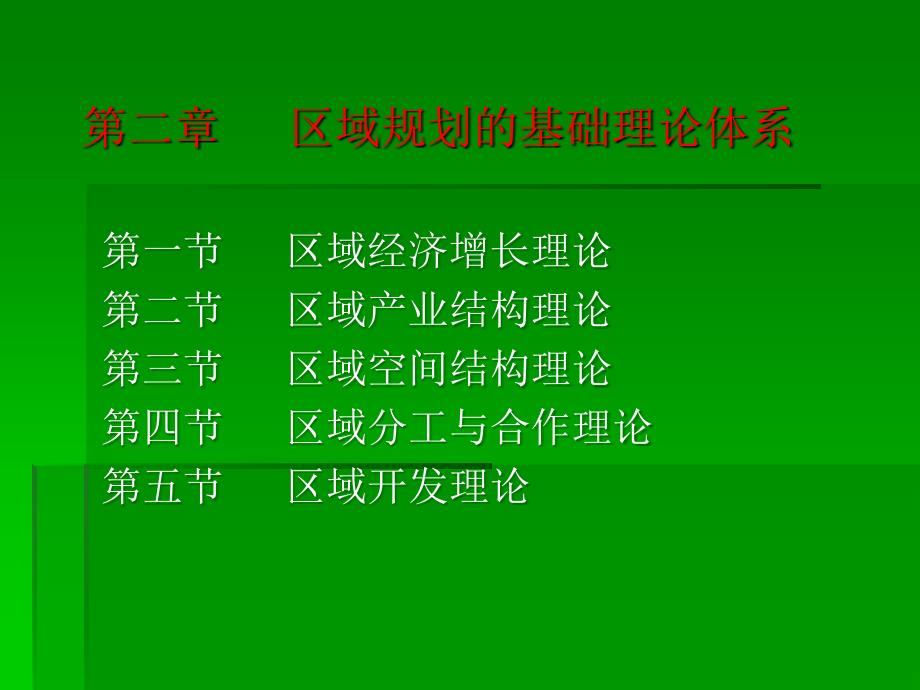 第二章　区域规划的基础理论体系

第一节　区域经济增长理论
第二节　区域产业结构理论
第三节　区域空间结构理论
第四节　区域分工与合作理论
第五节　区域开发理论